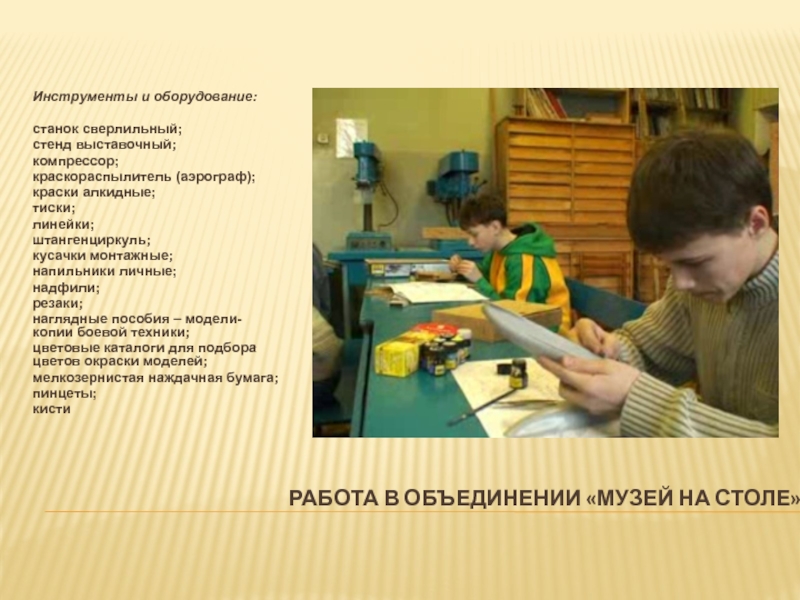 Инструменты и оборудование:

станок сверлильный;
стенд выставочный;
компрессор;
краскораспылитель (аэрограф);
краски алкидные;
тиски;
линейки;
штангенциркуль;
кусачки монтажные;
напильники личные;
надфили;
резаки;
наглядные пособия – модели-копии боевой техники;
цветовые каталоги для подбора цветов окраски моделей;
мелкозернистая наждачная бумага;
пинцеты;
кисти

РАБОТА В ОБЪЕДИНЕНИИ «МУЗЕЙ НА СТОЛЕ»